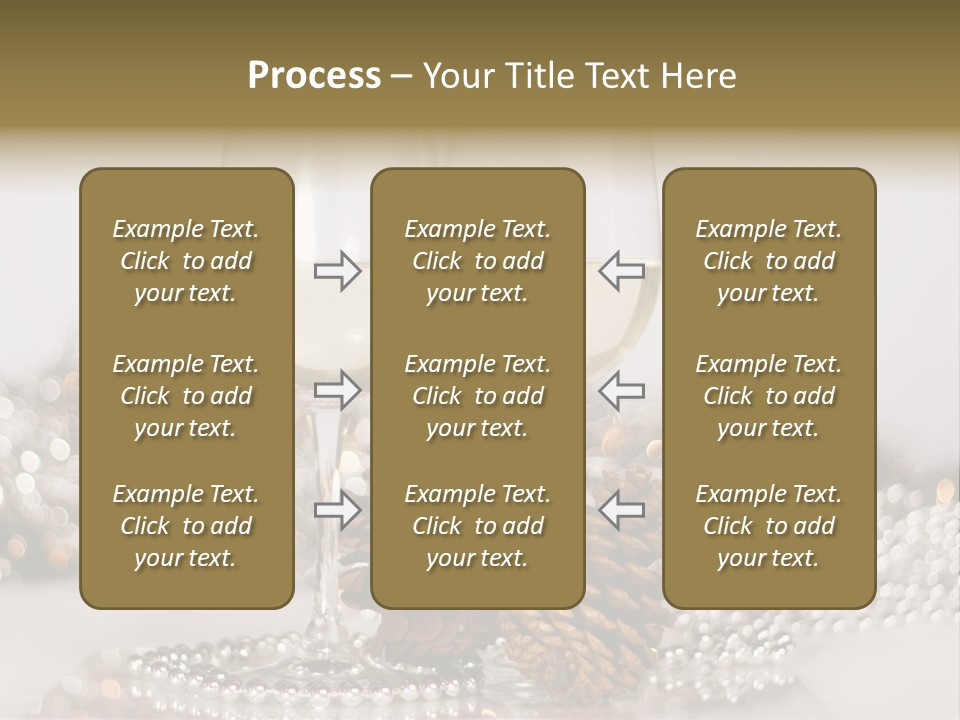 Process – Your Title Text Here

Example Text. Click to add your text.

Example Text. Click to add your text.

Example Text. Click to add your text.

Example Text. Click to add your text.

Example Text. Click to add your text.

Example Text. Click to add your text.

Example Text. Click to add your text.

Example Text. Click to add your text.

Example Text. Click to add your text.